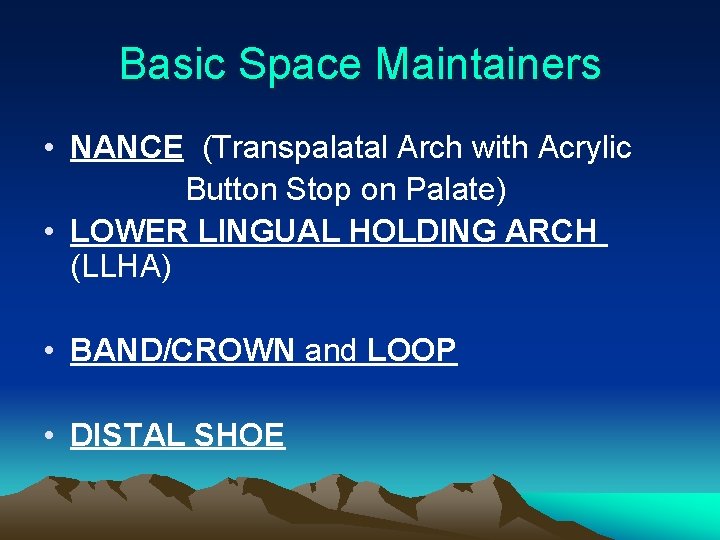 Basic Space Maintainers

• NANCE (Transpalatal Arch with Acrylic Button Stop on Palate)
• LOWER LINGUAL HOLDING ARCH (LLHA)

• BAND/CROWN and LOOP

• DISTAL SHOE